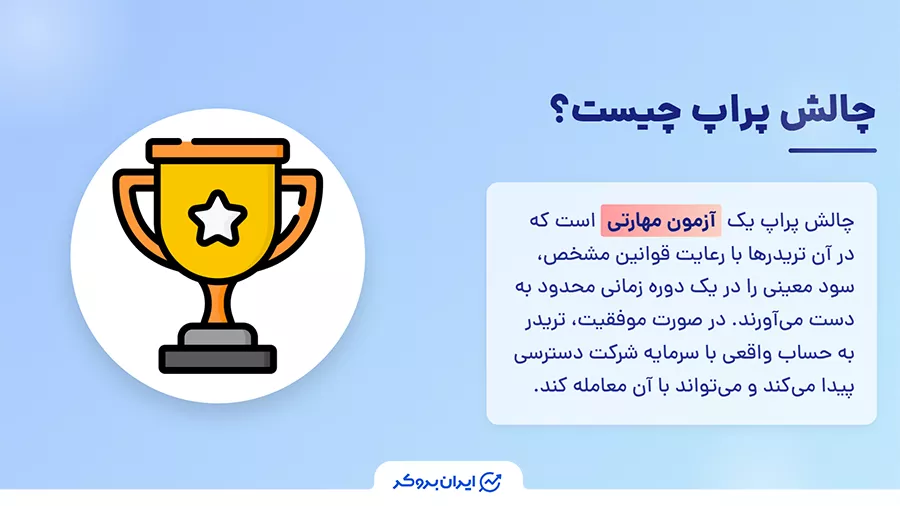 چالش پراپ چیست؟

چالش پراپ یک آزمون مهارتی است که در آن تریدرها با رعایت قوانین مشخص، سود معینی را در یک دوره زمانی محدود به دست می‌آورند. در صورت موفقیت، تریدر به حساب واقعی با سرمایه شرکت دسترسی پیدا می‌کند و می‌تواند با آن معامله کند.

ایران بروکر